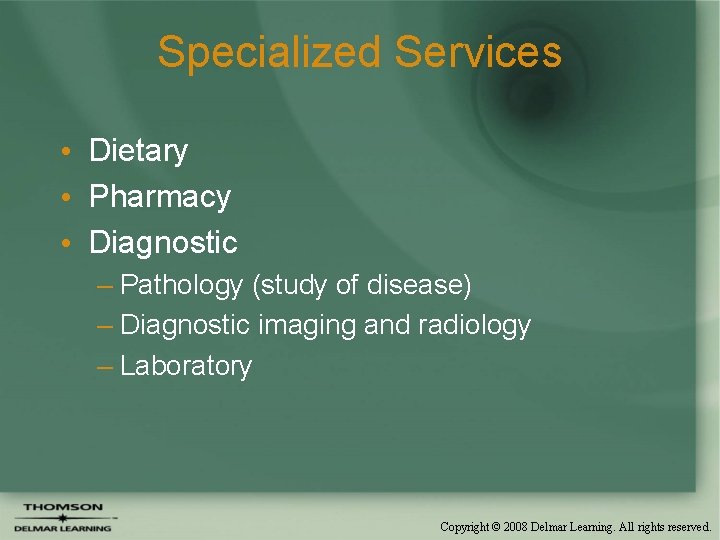 Specialized Services

• Dietary
• Pharmacy
• Diagnostic
– Pathology (study of disease)
– Diagnostic imaging and radiology
– Laboratory

THOMSON
DELMAR LEARNING

Copyright © 2008 Delmar Learning. All rights reserved.